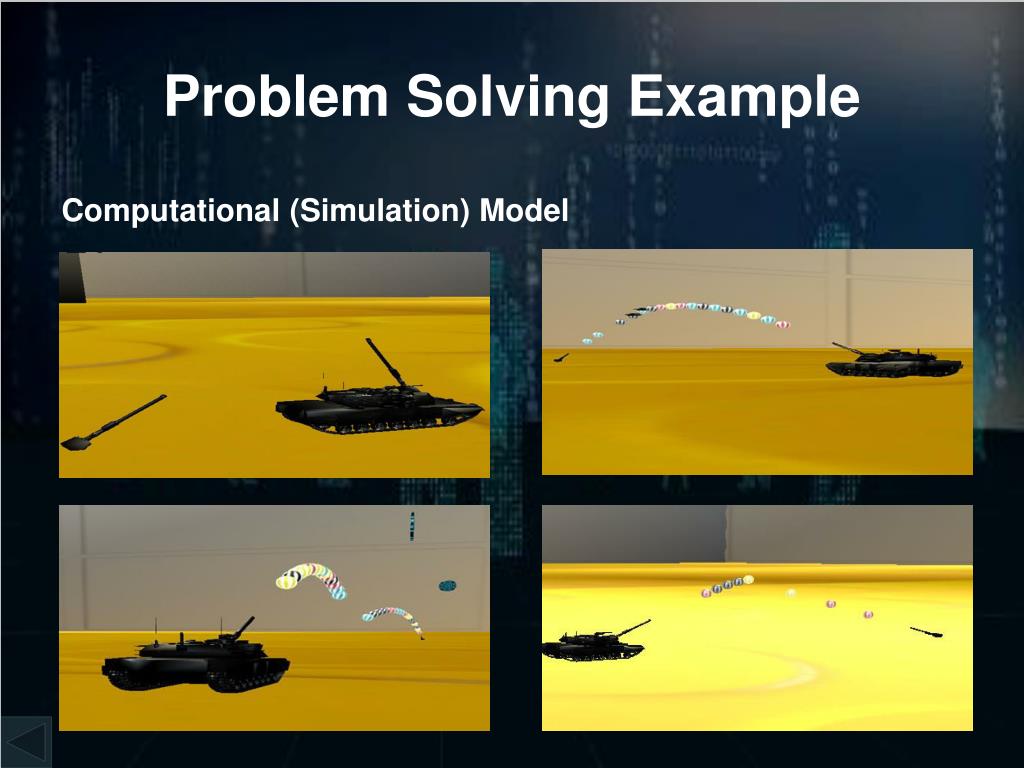 Problem Solving Example

Computational (Simulation) Model